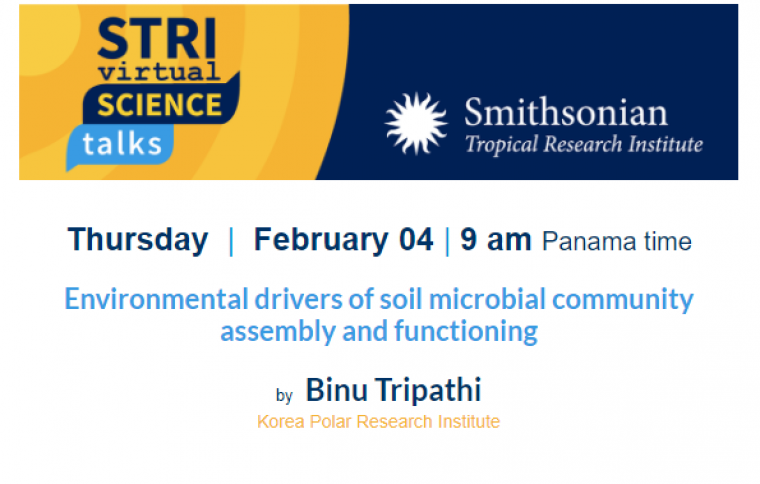 STRI virtual SCIENCE talks

Smithsonian
Tropical Research Institute

Thursday | February 04 | 9 am Panama time

Environmental drivers of soil microbial community assembly and functioning

by Binu Tripathi
Korea Polar Research Institute